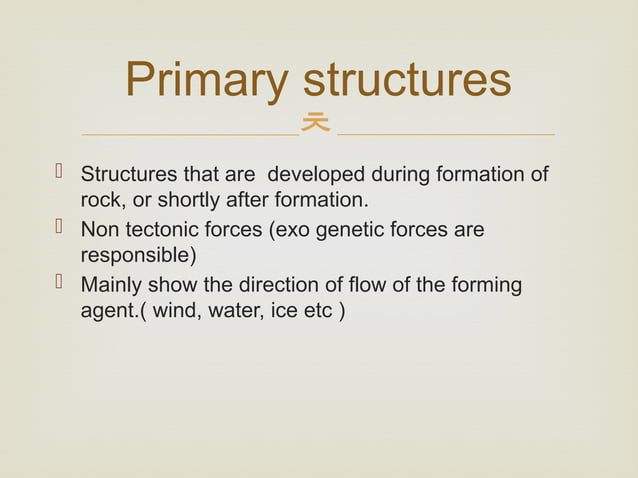 Primary structures

 Structures that are developed during formation of rock, or shortly after formation.
 Non tectonic forces (exo genetic forces are responsible)
 Mainly show the direction of flow of the forming agent.( wind, water, ice etc )